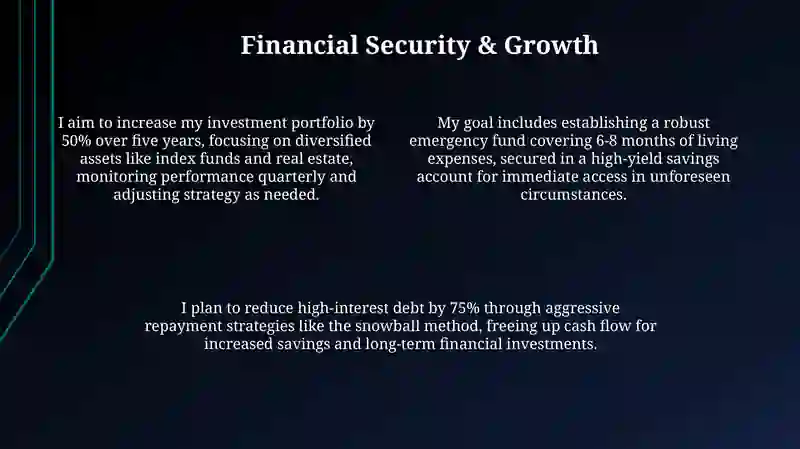 Financial Security & Growth

I aim to increase my investment portfolio by 50% over five years, focusing on diversified assets like index funds and real estate, monitoring performance quarterly and adjusting strategy as needed.

My goal includes establishing a robust emergency fund covering 6-8 months of living expenses, secured in a high-yield savings account for immediate access in unforeseen circumstances.

I plan to reduce high-interest debt by 75% through aggressive repayment strategies like the snowball method, freeing up cash flow for increased savings and long-term financial investments.